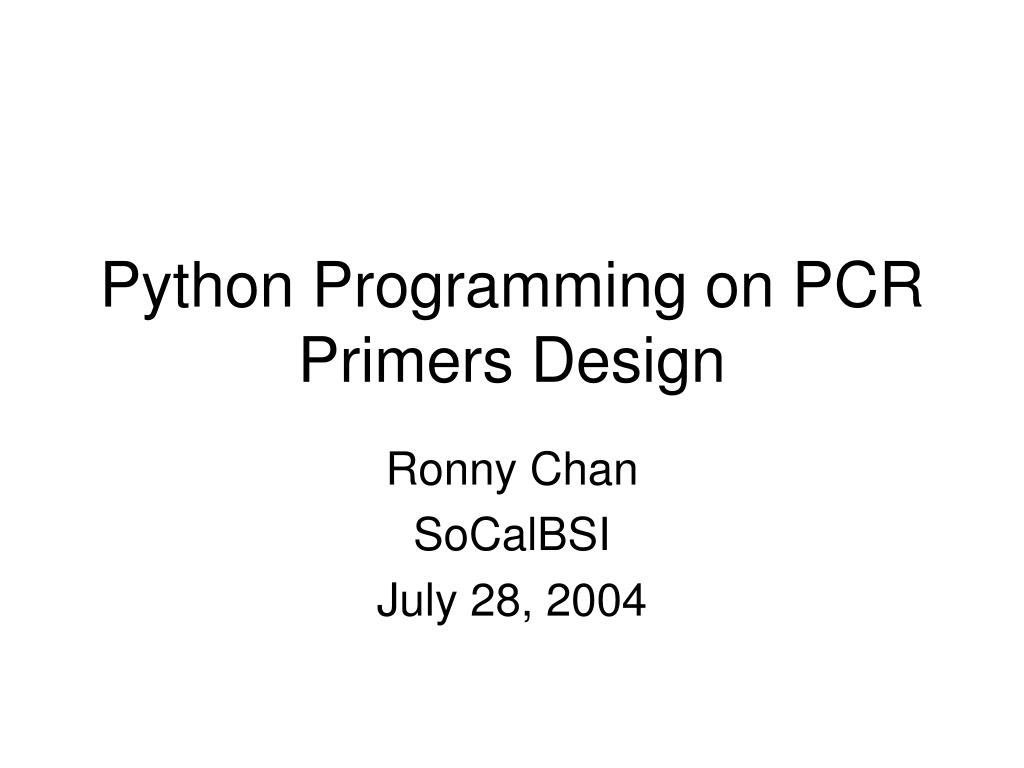 Python Programming on PCR Primers Design

Ronny Chan
SoCalBSI
July 28, 2004